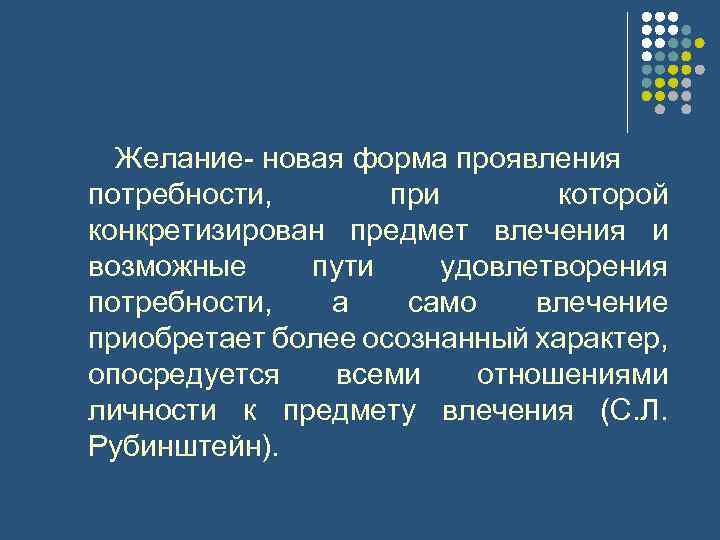 Желание- новая форма проявления потребности, при которой конкретизирован предмет влечения и возможные пути удовлетворения потребности, а само влечение приобретает более осознанный характер, опосредуется всеми отношениями личности к предмету влечения (С.Л. Рубинштейн).